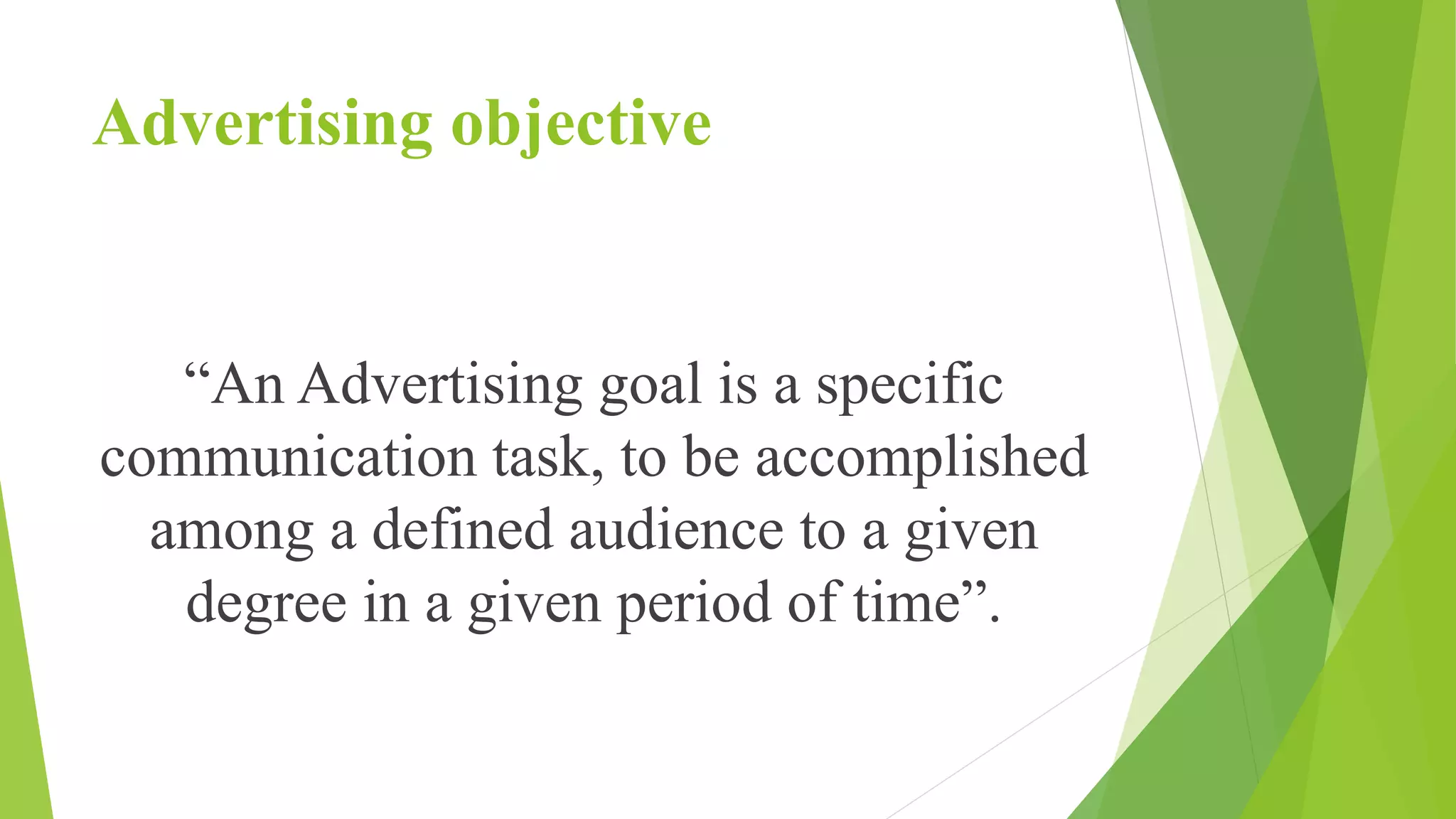 Advertising objective

“An Advertising goal is a specific communication task, to be accomplished among a defined audience to a given degree in a given period of time”.